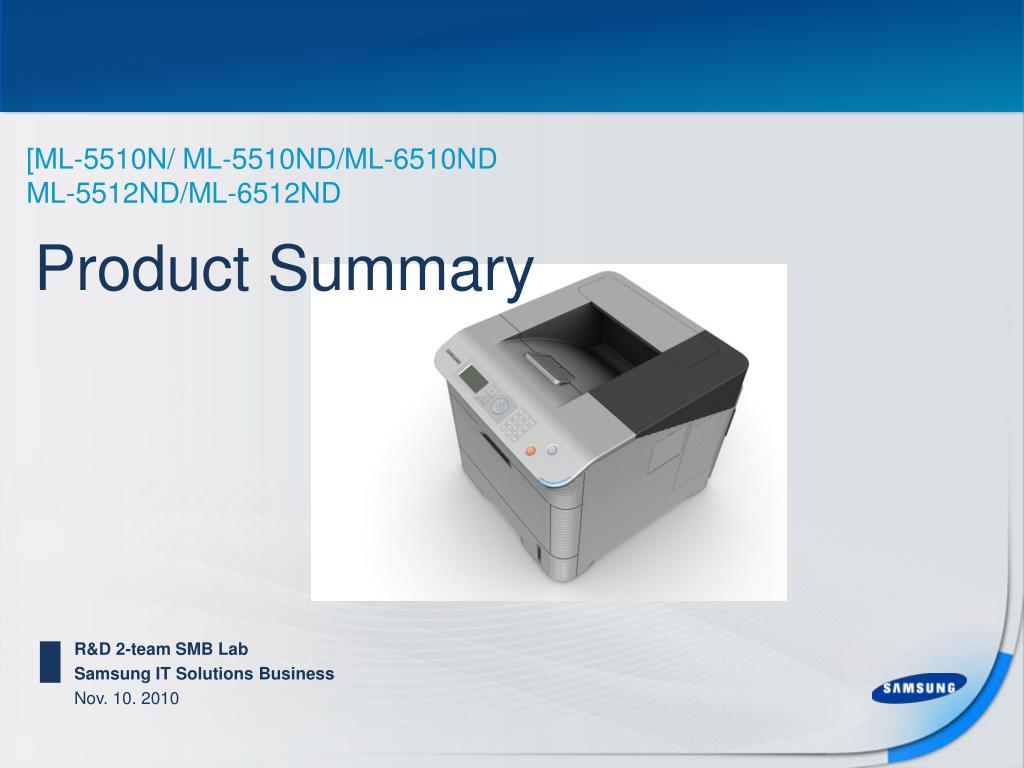 [ML-5510N/ ML-5510ND/ML-6510ND
ML-5512ND/ML-6512ND

Product Summary

SAMSUNG

R&D 2-team SMB Lab
Samsung IT Solutions Business
Nov. 10. 2010

SAMSUNG